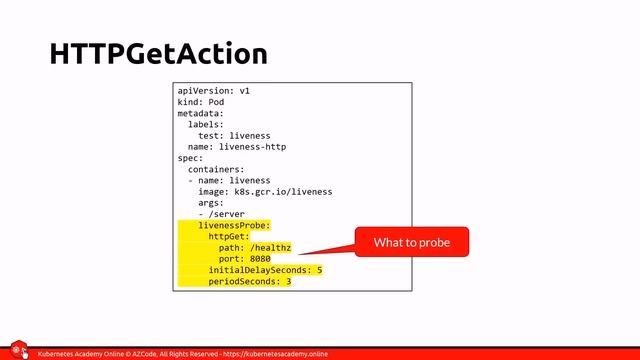 HTTPGetAction

apiVersion: v1
kind: Pod
metadata:
  labels:
    test: liveness
  name: liveness-http
spec:
  containers:
  - name: liveness
    image: k8s.gcr.io/liveness
    args:
    - /server
    livenessProbe:
      httpGet:
        path: /healthz
        port: 8080
      initialDelaySeconds: 5
      periodSeconds: 3

What to probe

Kubernetes Academy Online © AZCode, All Rights Reserved - https://kubernetesacademy.online